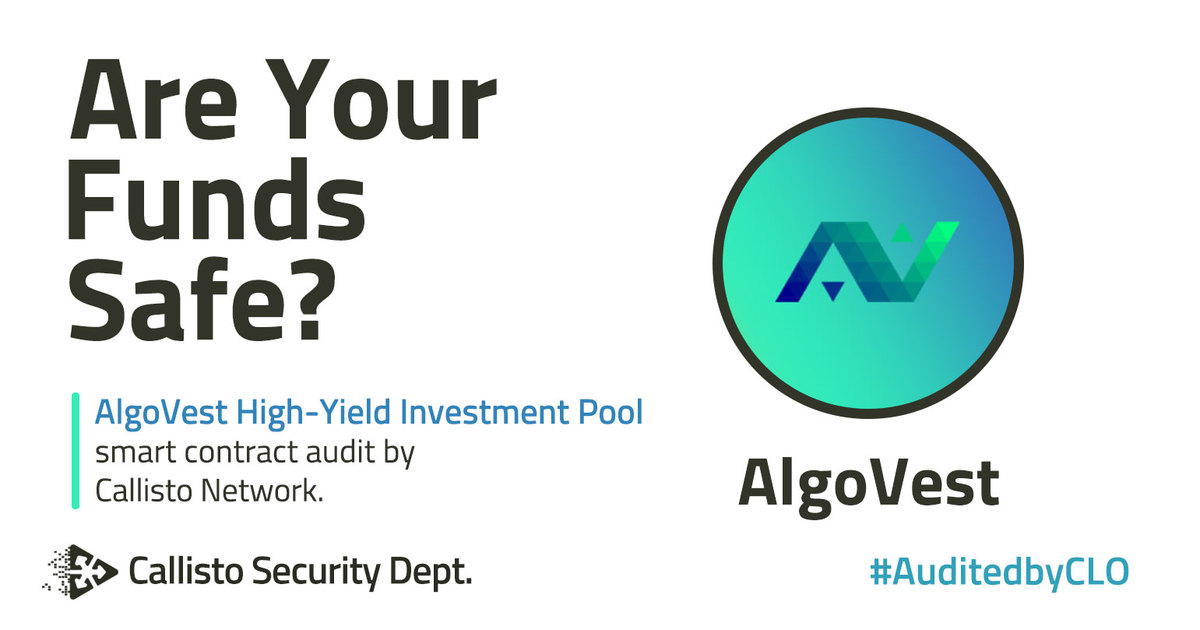 Are Your Funds Safe?

AlgoVest High-Yield Investment Pool smart contract audit by Callisto Network.

AlgoVest

Callisto Security Dept.

#AuditedbyCLO